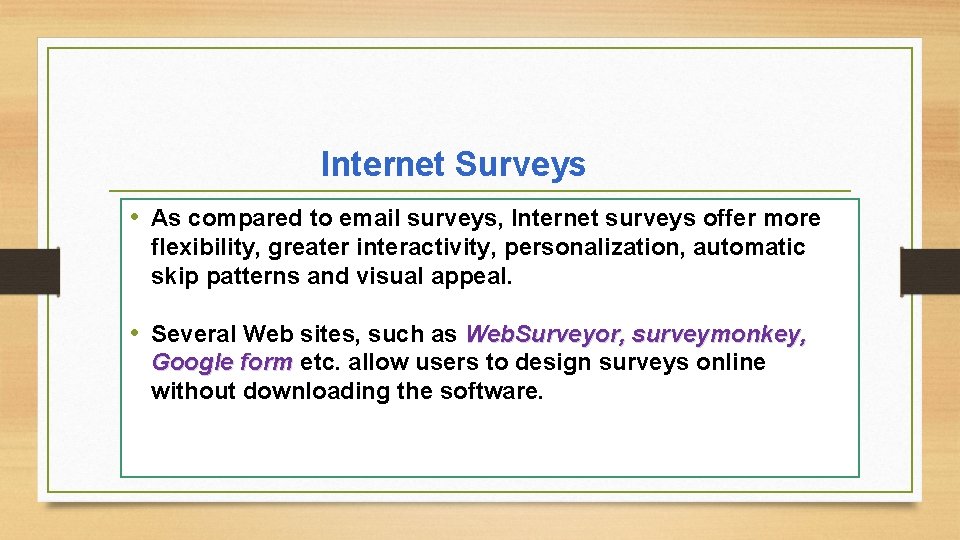 Internet Surveys

• As compared to email surveys, Internet surveys offer more flexibility, greater interactivity, personalization, automatic skip patterns and visual appeal.

• Several Web sites, such as WebSurveyor, surveymonkey, Google form etc. allow users to design surveys online without downloading the software.